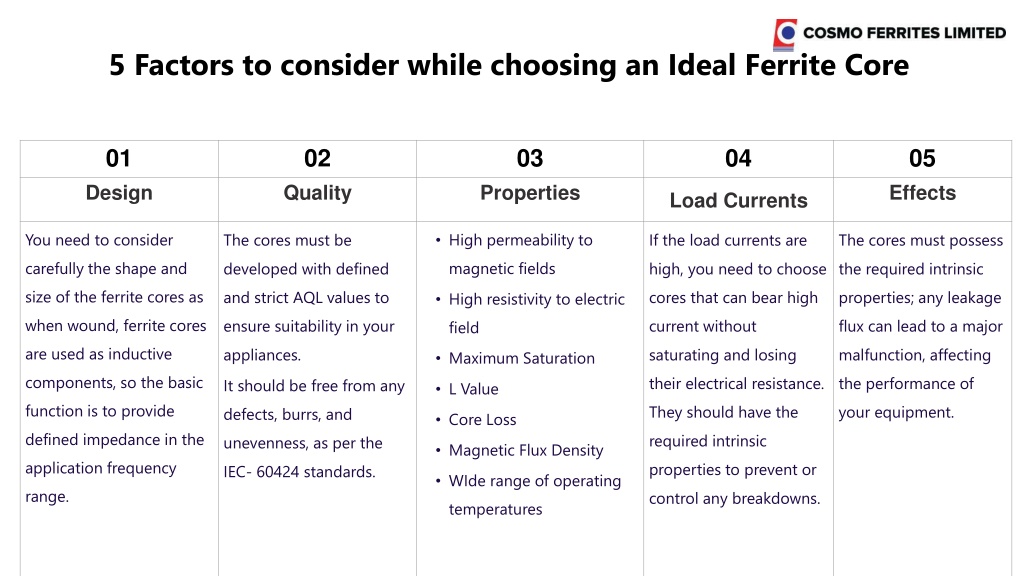 COSMO FERRITES LIMITED

5 Factors to consider while choosing an Ideal Ferrite Core

| 01 | 02 | 03 | 04 | 05 |
|---|---|---|---|---|
| Design | Quality | Properties | Load Currents | Effects |
| You need to consider carefully the shape and size of the ferrite cores as when wound, ferrite cores are used as inductive components, so the basic function is to provide defined impedance in the application frequency range. | The cores must be developed with defined and strict AQL values to ensure suitability in your appliances. It should be free from any defects, burrs, and unevenness, as per the IEC- 60424 standards. | • High permeability to magnetic fields • High resistivity to electric field • Maximum Saturation • L Value • Core Loss • Magnetic Flux Density • WIde range of operating temperatures | If the load currents are high, you need to choose cores that can bear high current without saturating and losing their electrical resistance. They should have the required intrinsic properties to prevent or control any breakdowns. | The cores must possess the required intrinsic properties; any leakage flux can lead to a major malfunction, affecting the performance of your equipment. |